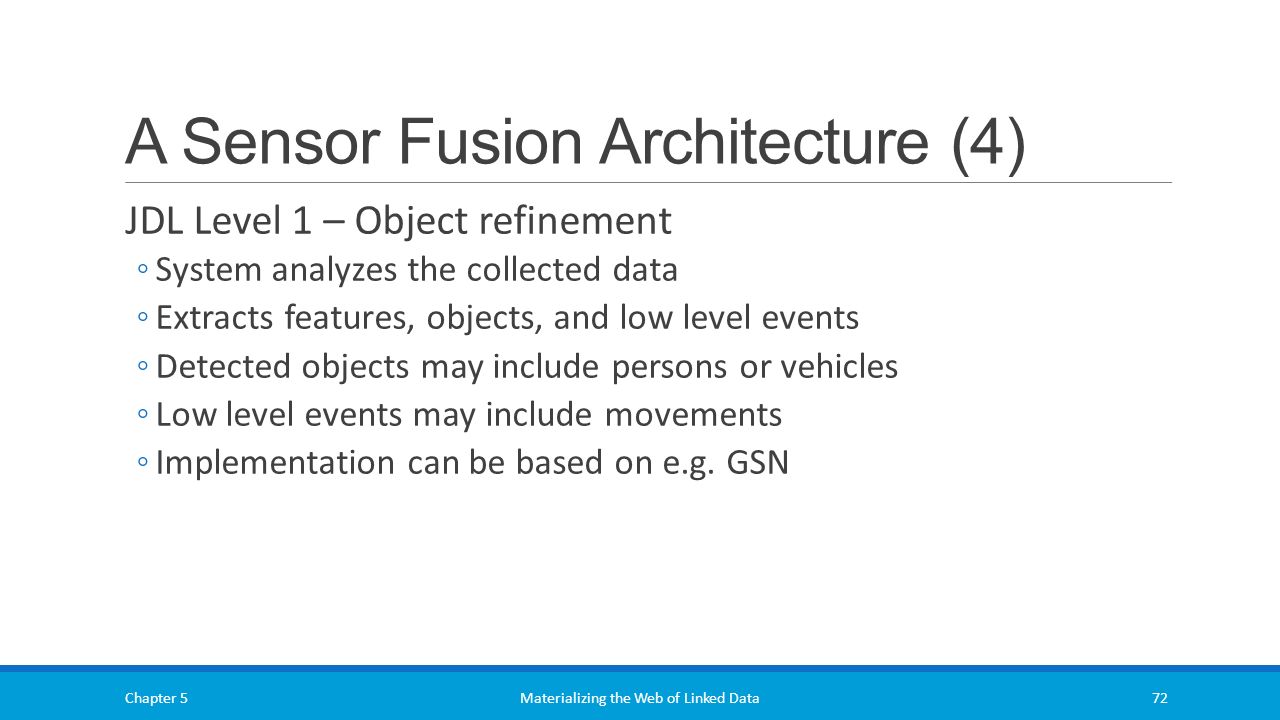 A Sensor Fusion Architecture (4)

JDL Level 1 – Object refinement

◦ System analyzes the collected data
◦ Extracts features, objects, and low level events
◦ Detected objects may include persons or vehicles
◦ Low level events may include movements
◦ Implementation can be based on e.g. GSN

Chapter 5

Materializing the Web of Linked Data

72